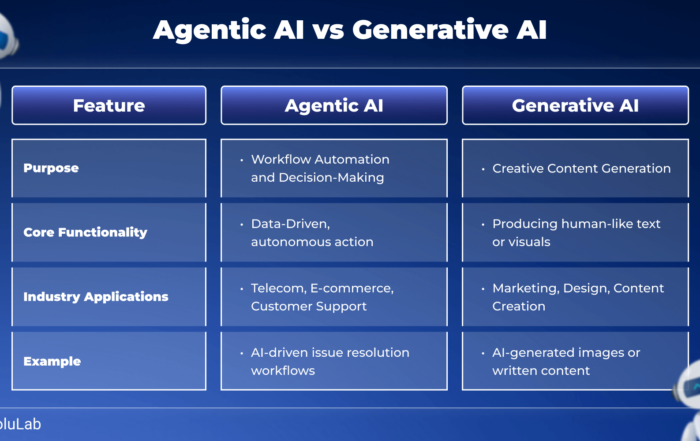 Agentic AI vs Generative AI

| Feature | Agentic AI | Generative AI |
|---|---|---|
| Purpose | • Workflow Automation and Decision-Making | • Creative Content Generation |
| Core Functionality | • Data-Driven, autonomous action | • Producing human-like text or visuals |
| Industry Applications | • Telecom, E-commerce, Customer Support | • Marketing, Design, Content Creation |
| Example | • AI-driven issue resolution workflows | • AI-generated images or written content |

oluLab